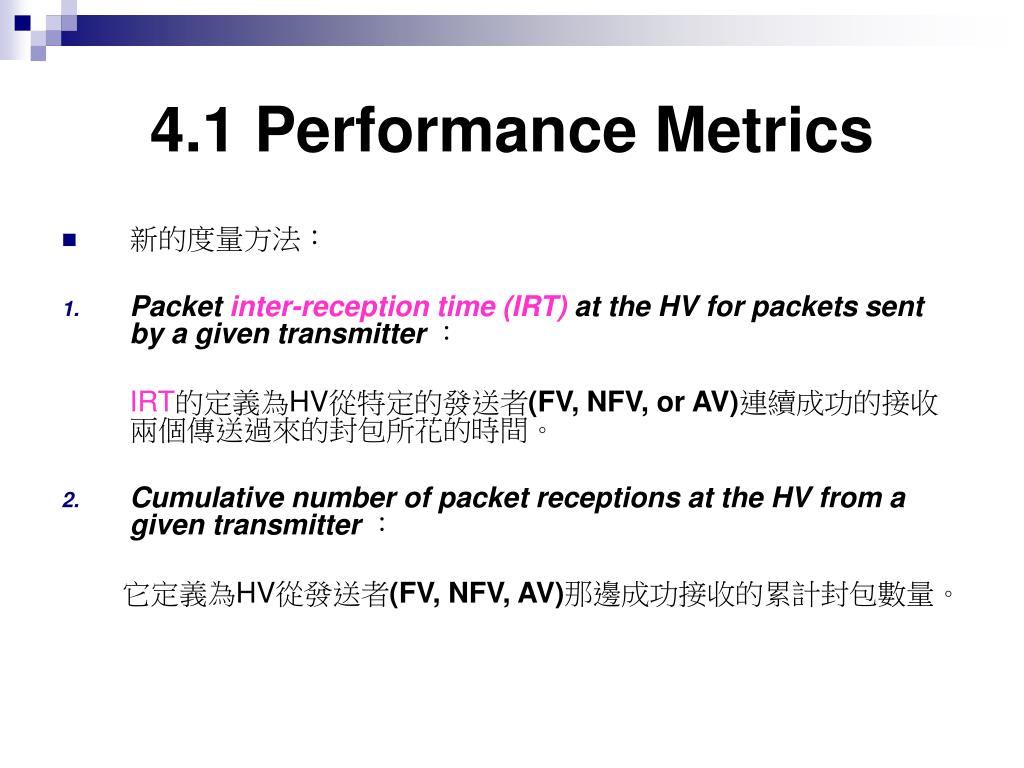 4.1 Performance Metrics

新的度量方法：

1. Packet inter-reception time (IRT) at the HV for packets sent by a given transmitter ：

IRT的定義為HV從特定的發送者(FV, NFV, or AV)連續成功的接收兩個傳送過來的封包所花的時間。

2. Cumulative number of packet receptions at the HV from a given transmitter ：

它定義為HV從發送者(FV, NFV, AV)那邊成功接收的累計封包數量。